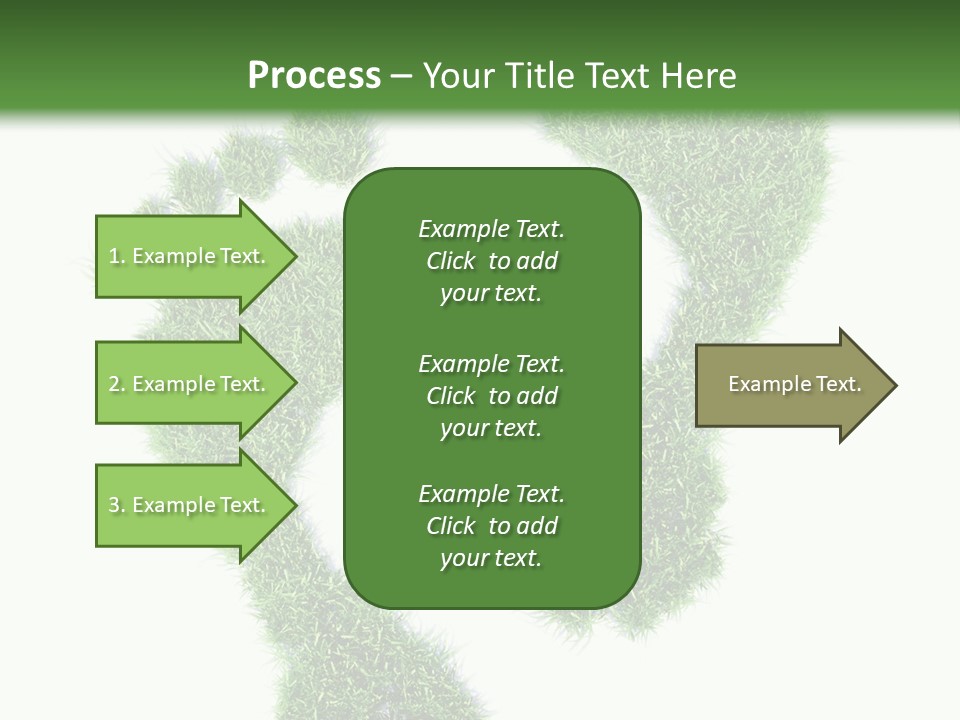 Process – Your Title Text Here

1. Example Text.

2. Example Text.

3. Example Text.

Example Text. Click to add your text.

Example Text. Click to add your text.

Example Text. Click to add your text.

Example Text.